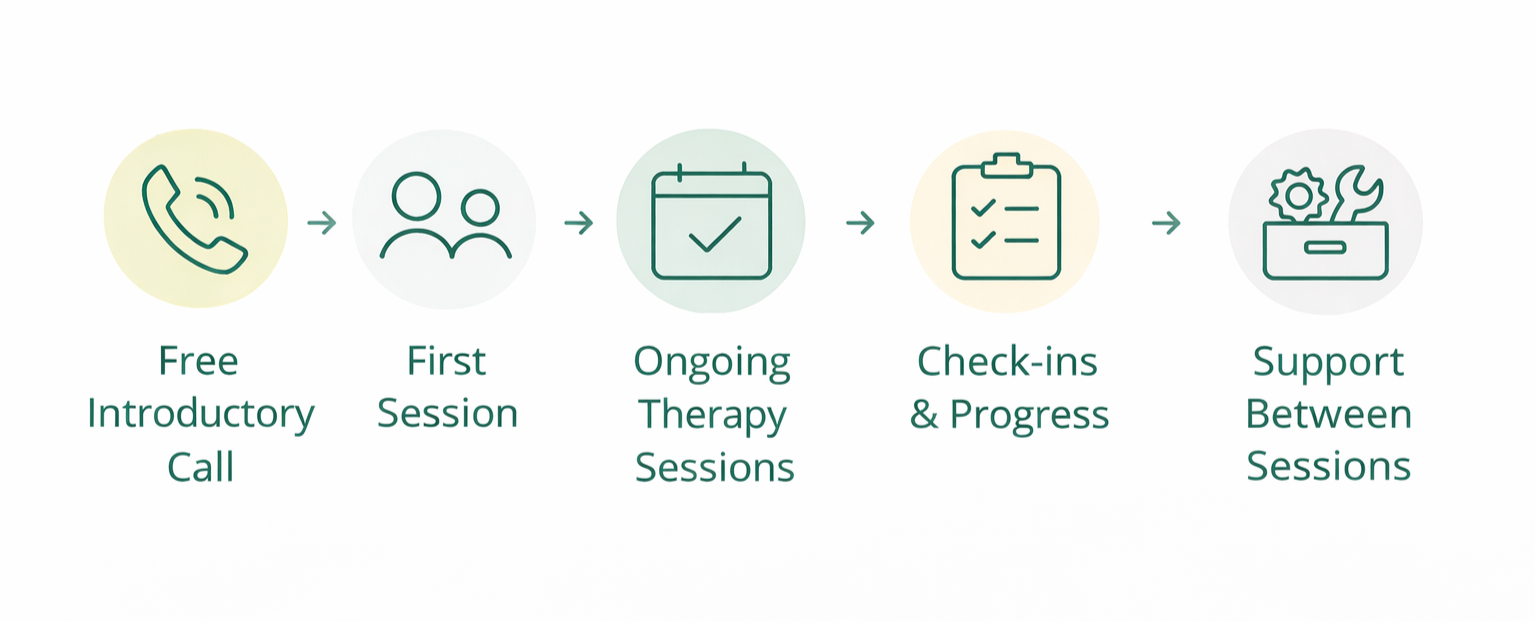 Free Introductory Call

First Session

Ongoing Therapy Sessions

Check-ins & Progress

Support Between Sessions